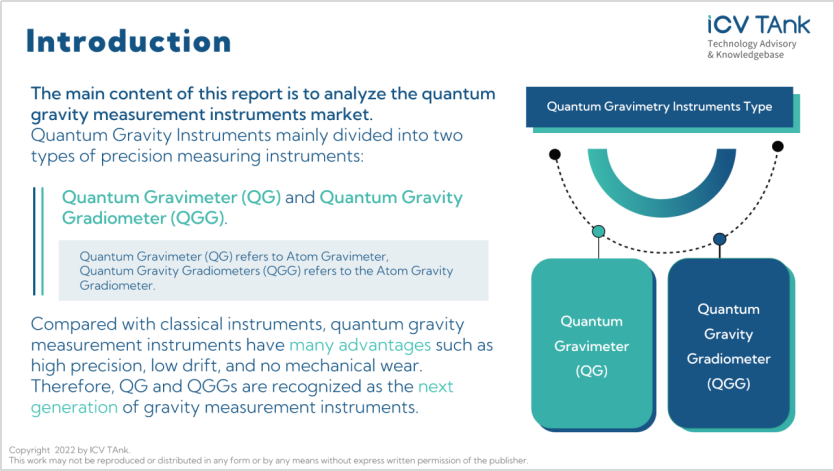 Introduction

iCV TAnk
Technology Advisory
& Knowledgebase

The main content of this report is to analyze the quantum gravity measurement instruments market.
Quantum Gravity Instruments mainly divided into two types of precision measuring instruments:

Quantum Gravimeter (QG) and Quantum Gravity Gradiometer (QGG).

Quantum Gravimeter (QG) refers to Atom Gravimeter,
Quantum Gravity Gradiometers (QGG) refers to the Atom Gravity Gradiometer.

Compared with classical instruments, quantum gravity measurement instruments have many advantages such as high precision, low drift, and no mechanical wear. Therefore, QG and QGGs are recognized as the next generation of gravity measurement instruments.

Quantum Gravimetry Instruments Type

Quantum Gravimeter (QG)

Quantum Gravity Gradiometer (QGG)

Copyright 2022 by ICV TAnk.
This work may not be reproduced or distributed in any form or by any means without express written permission of the publisher.